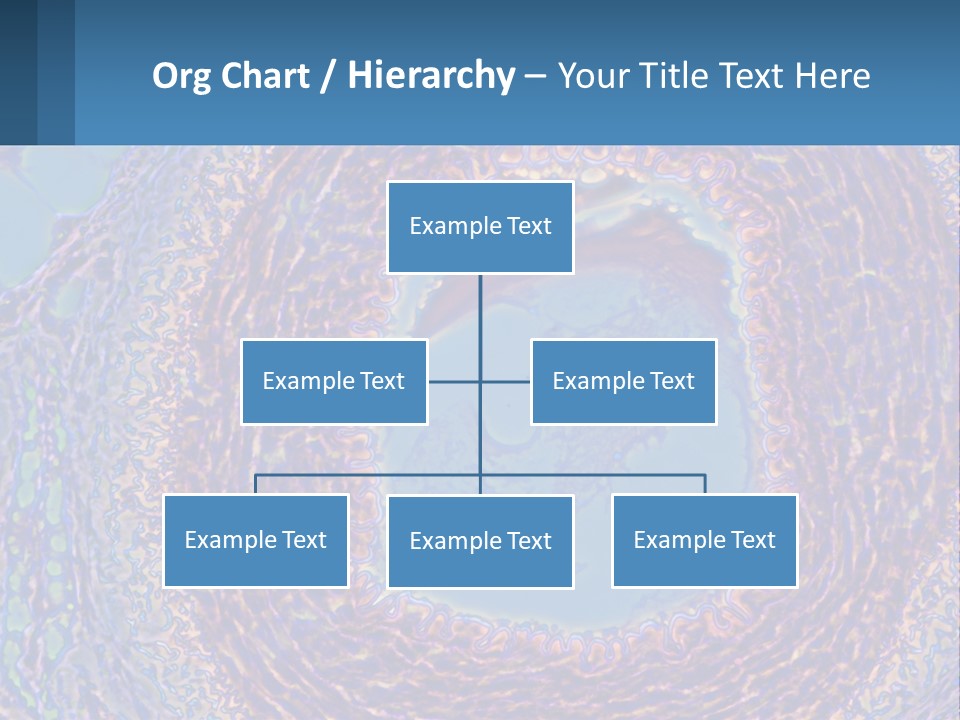 Org Chart / Hierarchy – Your Title Text Here

Example Text

Example Text

Example Text

Example Text

Example Text

Example Text